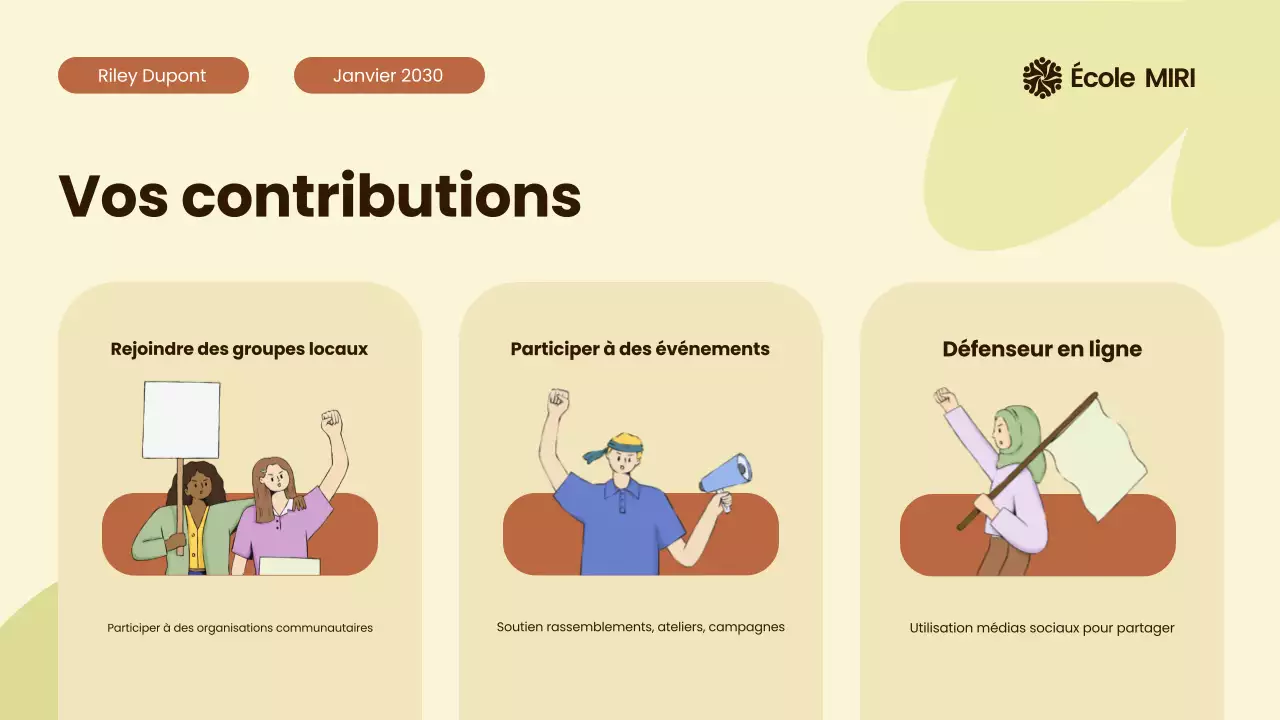 Riley Dupont

Janvier 2030

École MIRI

Vos contributions

Rejoindre des groupes locaux

Participer à des organisations communautaires

Participer à des événements

Soutien rassemblements, ateliers, campagnes

Défenseur en ligne

Utilisation médias sociaux pour partager